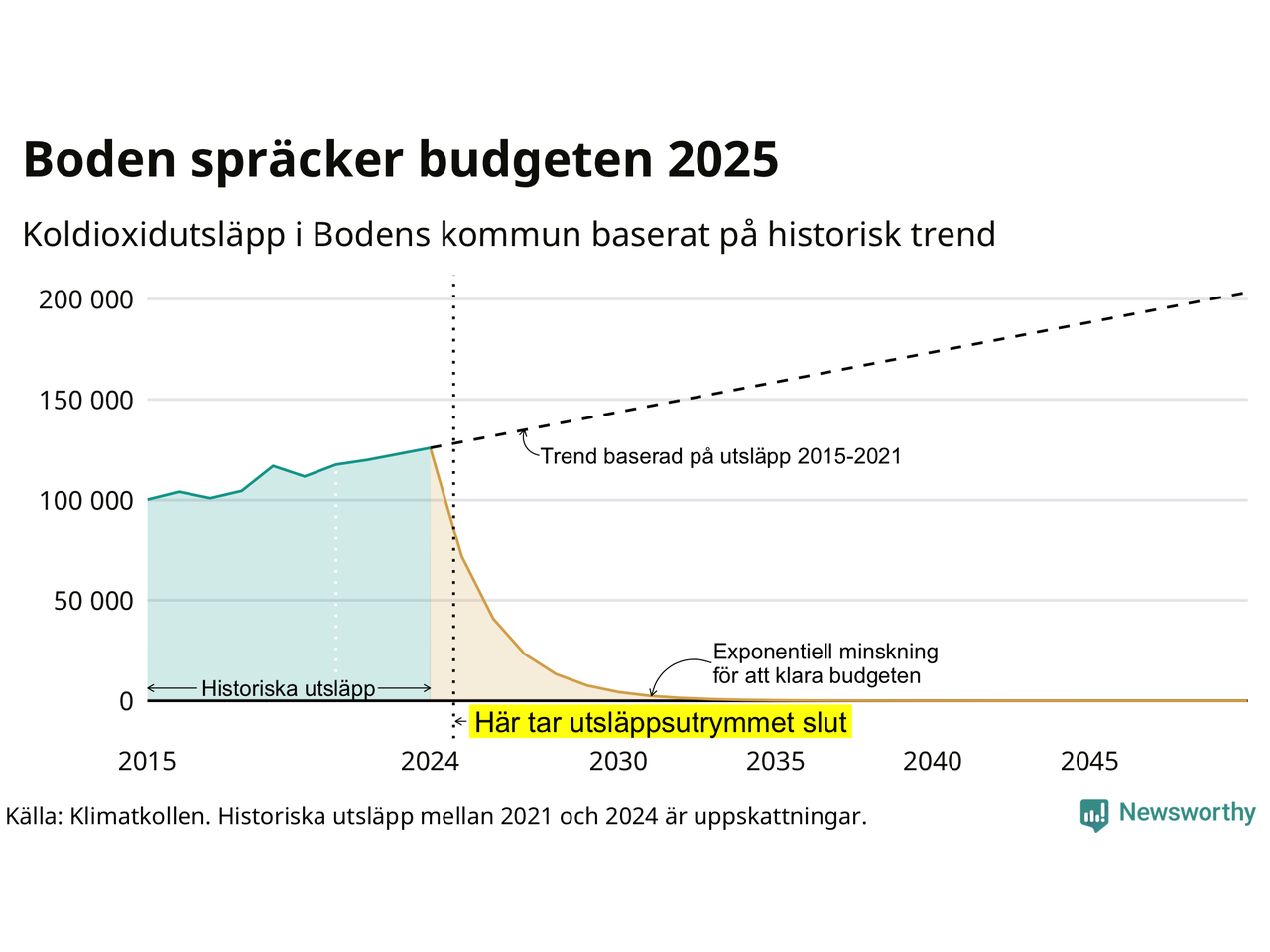 Boden spräcker budgeten 2025

Koldioxidutsläpp i Bodens kommun baserat på historisk trend

200 000
150 000
100 000
50 000
0

Trend baserad på utsläpp 2015-2021

Exponentiell minskning för att klara budgeten

Historiska utsläpp

Här tar utsläppsutrymmet slut

2015
2024
2030
2035
2040
2045

Källa: Klimatkollen. Historiska utsläpp mellan 2021 och 2024 är uppskattningar.

Newsworthy